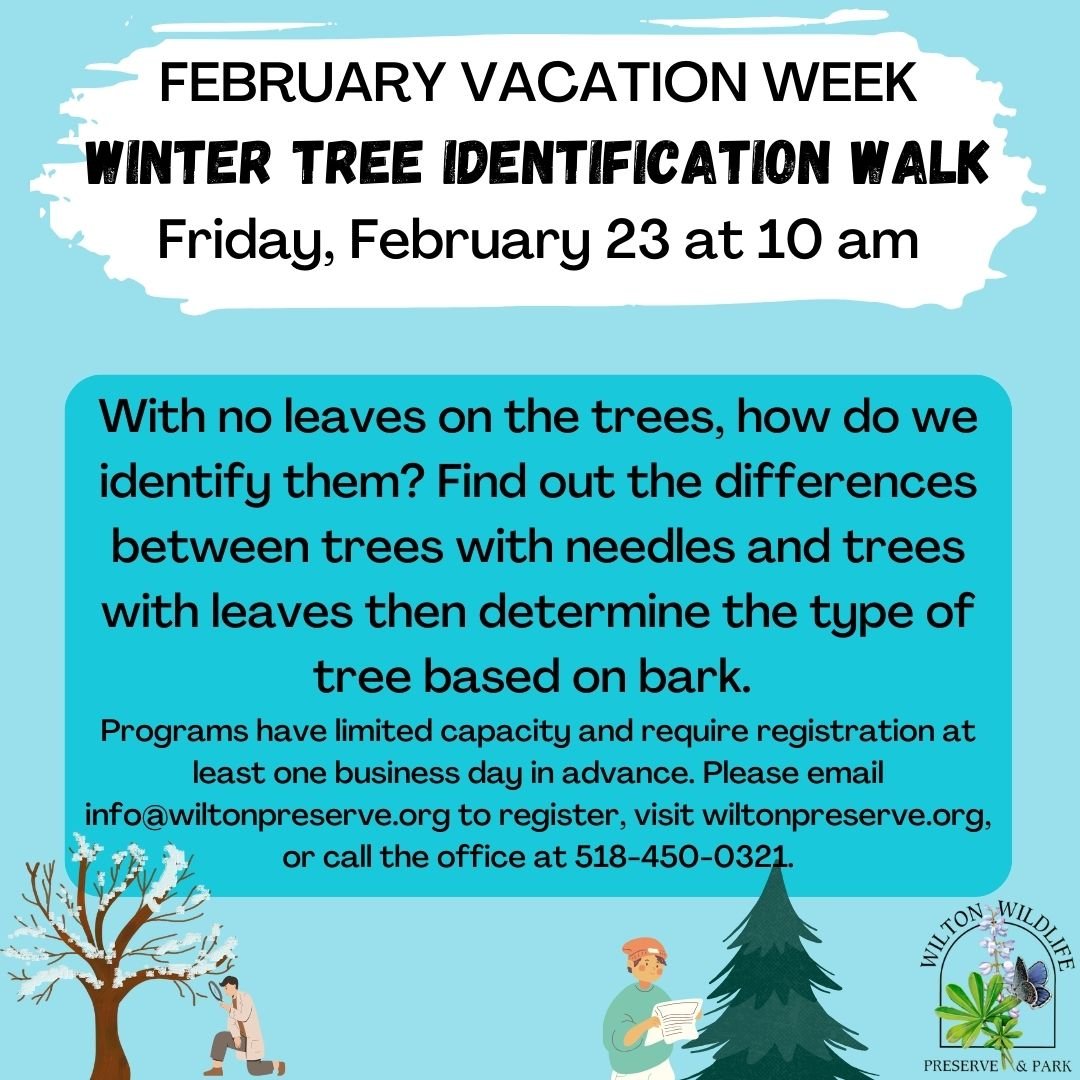 FEBRUARY VACATION WEEK
WINTER TREE IDENTIFICATION WALK
Friday, February 23 at 10 am

With no leaves on the trees, how do we identify them? Find out the differences between trees with needles and trees with leaves then determine the type of tree based on bark.

Programs have limited capacity and require registration at least one business day in advance. Please email info@wiltonpreserve.org to register, visit wiltonpreserve.org, or call the office at 518-450-0321.

WILTON WILDLIFE
PRESERVE & PARK